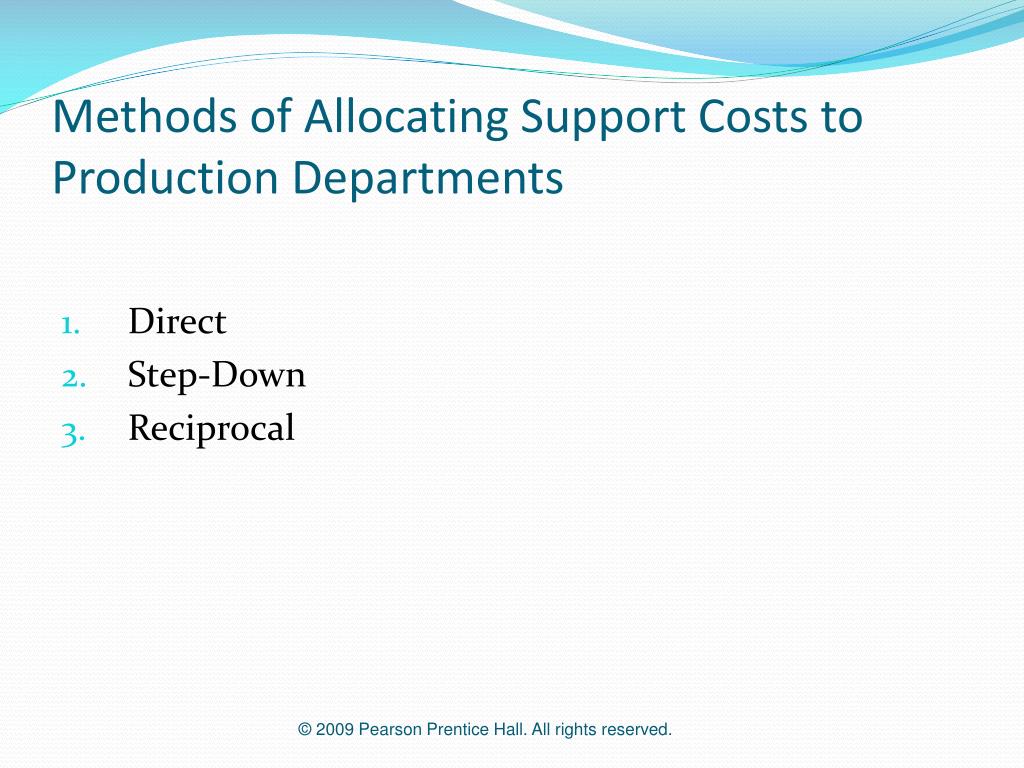 Methods of Allocating Support Costs to Production Departments

1. Direct
2. Step-Down
3. Reciprocal

© 2009 Pearson Prentice Hall. All rights reserved.